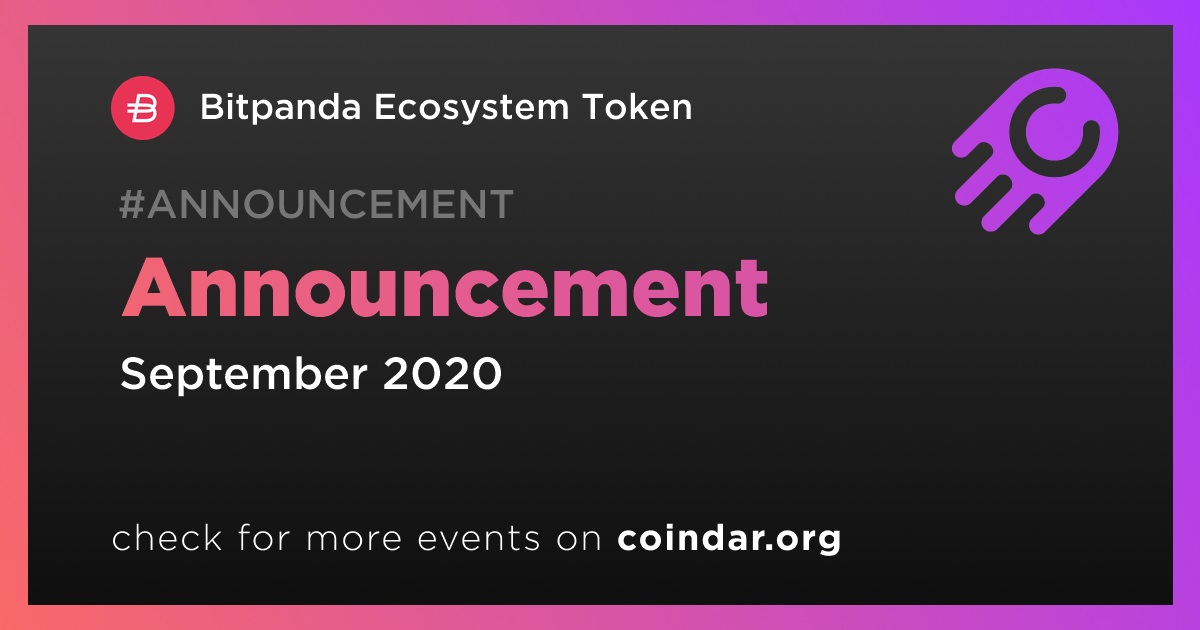 Bitpanda Ecosystem Token

#ANNOUNCEMENT

Announcement

September 2020

check for more events on coindar.org